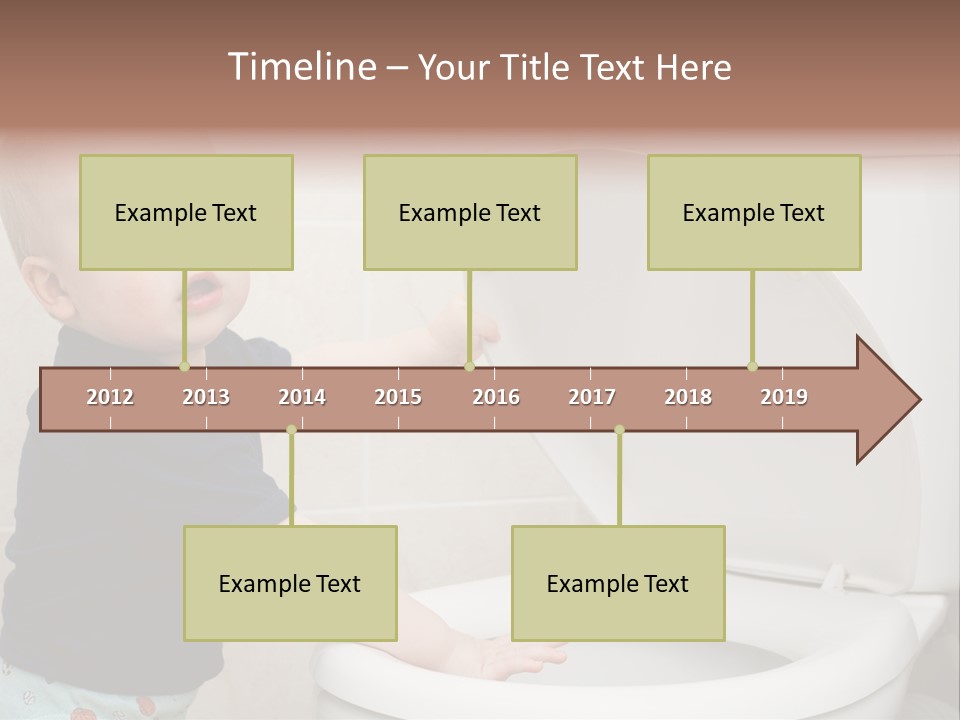 Timeline – Your Title Text Here

Example Text

Example Text

Example Text

2012 2013 2014 2015 2016 2017 2018 2019

Example Text

Example Text